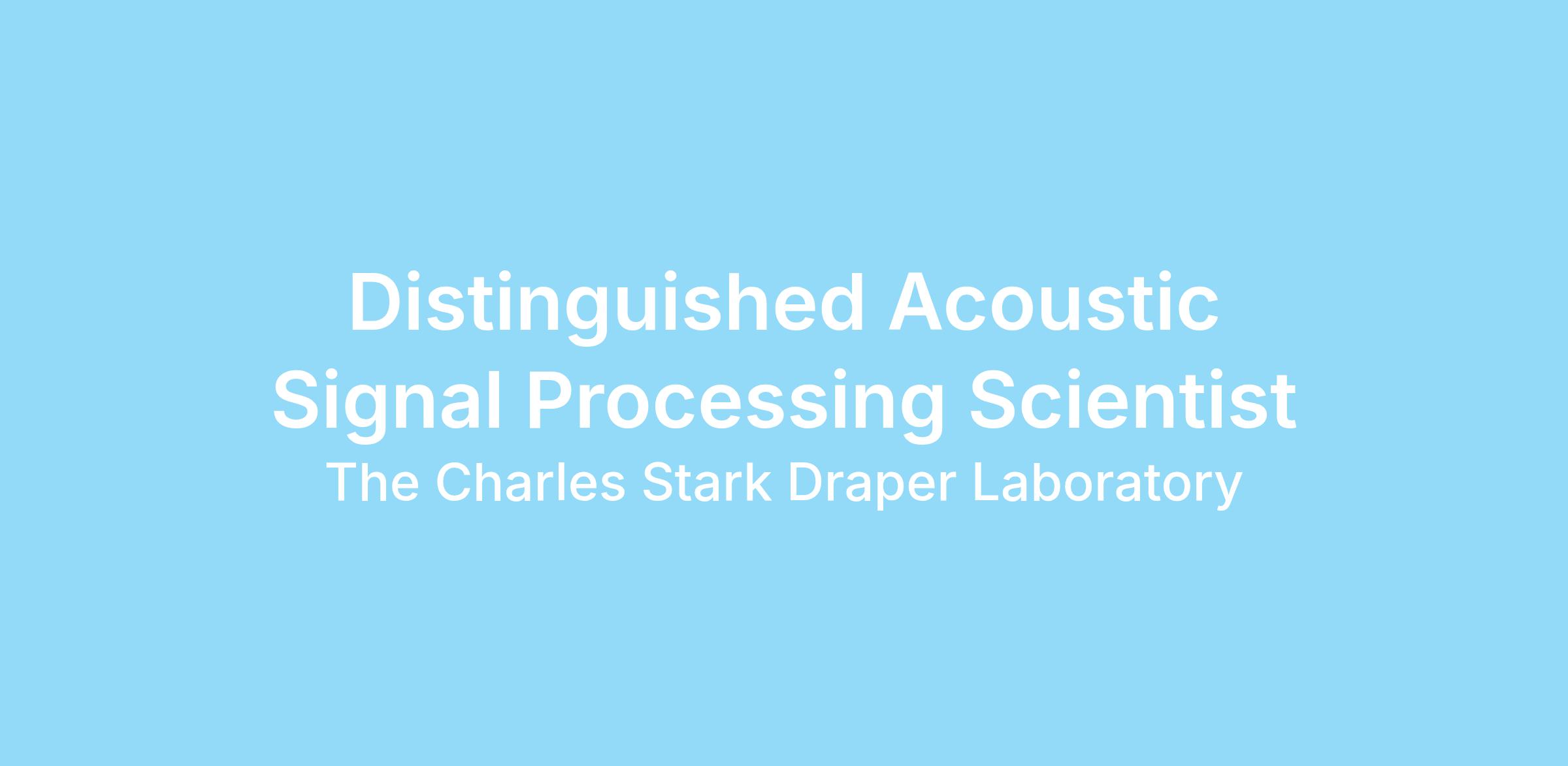 Distinguished Acoustic Signal Processing Scientist

The Charles Stark Draper Laboratory